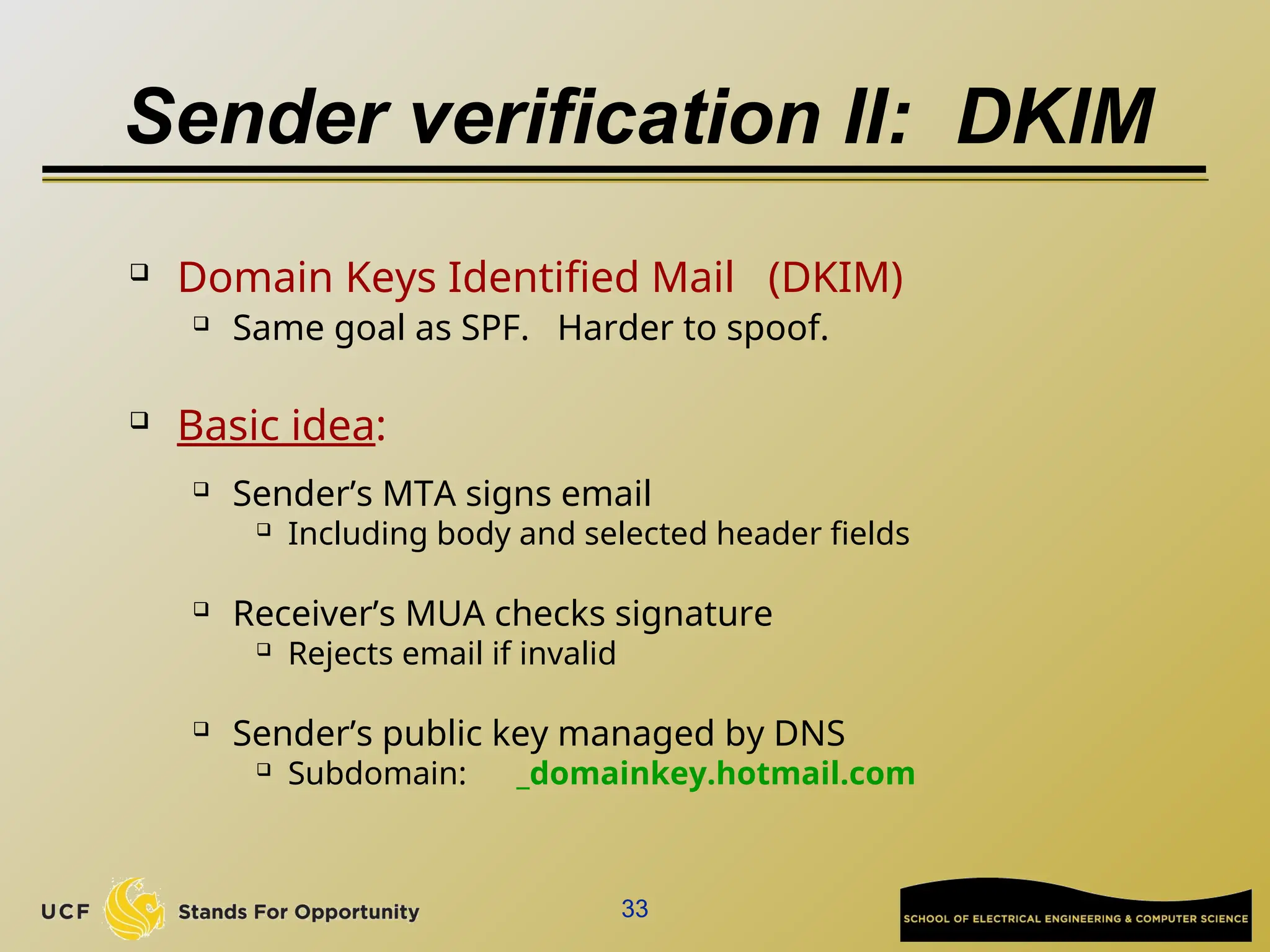 Sender verification II: DKIM

❑ Domain Keys Identified Mail (DKIM)
❑ Same goal as SPF. Harder to spoof.

❑ Basic idea:

❑ Sender’s MTA signs email
❑ Including body and selected header fields

❑ Receiver’s MUA checks signature
❑ Rejects email if invalid

❑ Sender’s public key managed by DNS
❑ Subdomain: _domainkey.hotmail.com

UCF Stands For Opportunity

33

SCHOOL OF ELECTRICAL ENGINEERING & COMPUTER SCIENCE